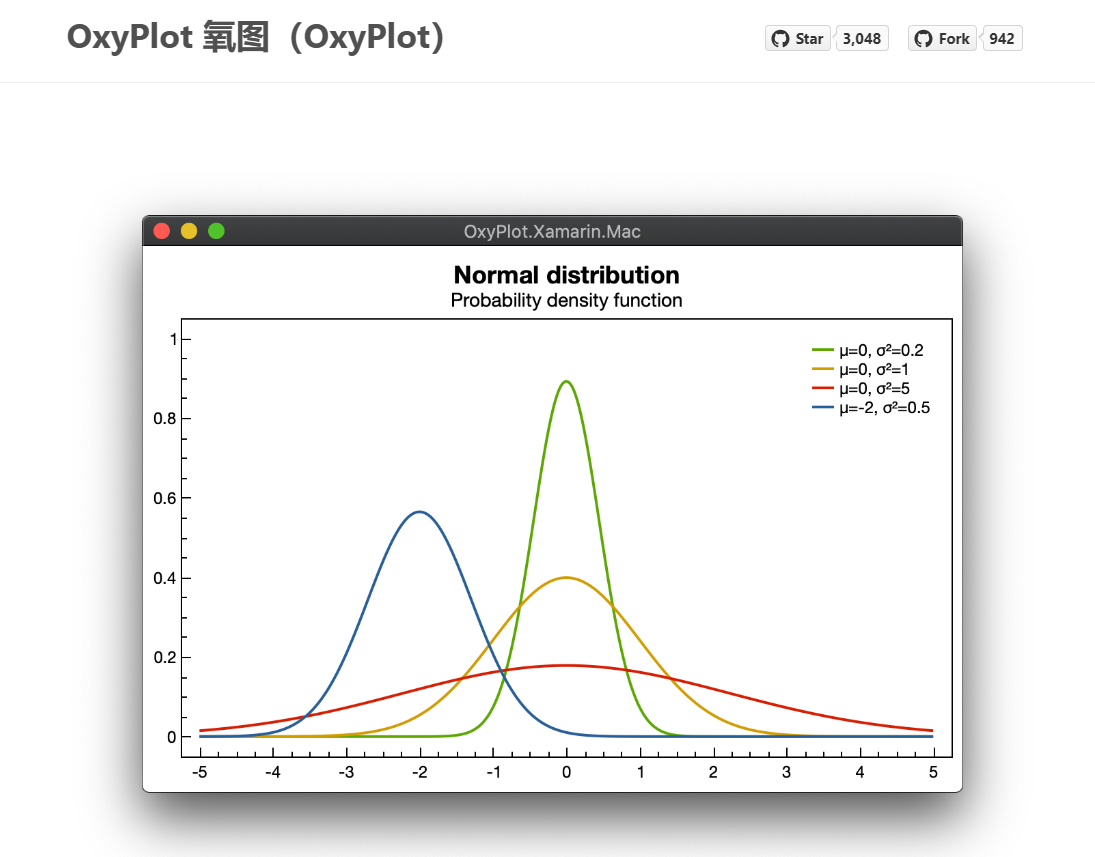 OxyPlot 氧图（OxyPlot）

Star 3,048 Fork 942

OxyPlot.Xamarin.Mac

Normal distribution
Probability density function

μ=0, σ²=0.2
μ=0, σ²=1
μ=0, σ²=5
μ=-2, σ²=0.5

1
0.8
0.6
0.4
0.2
0

-5 -4 -3 -2 -1 0 1 2 3 4 5